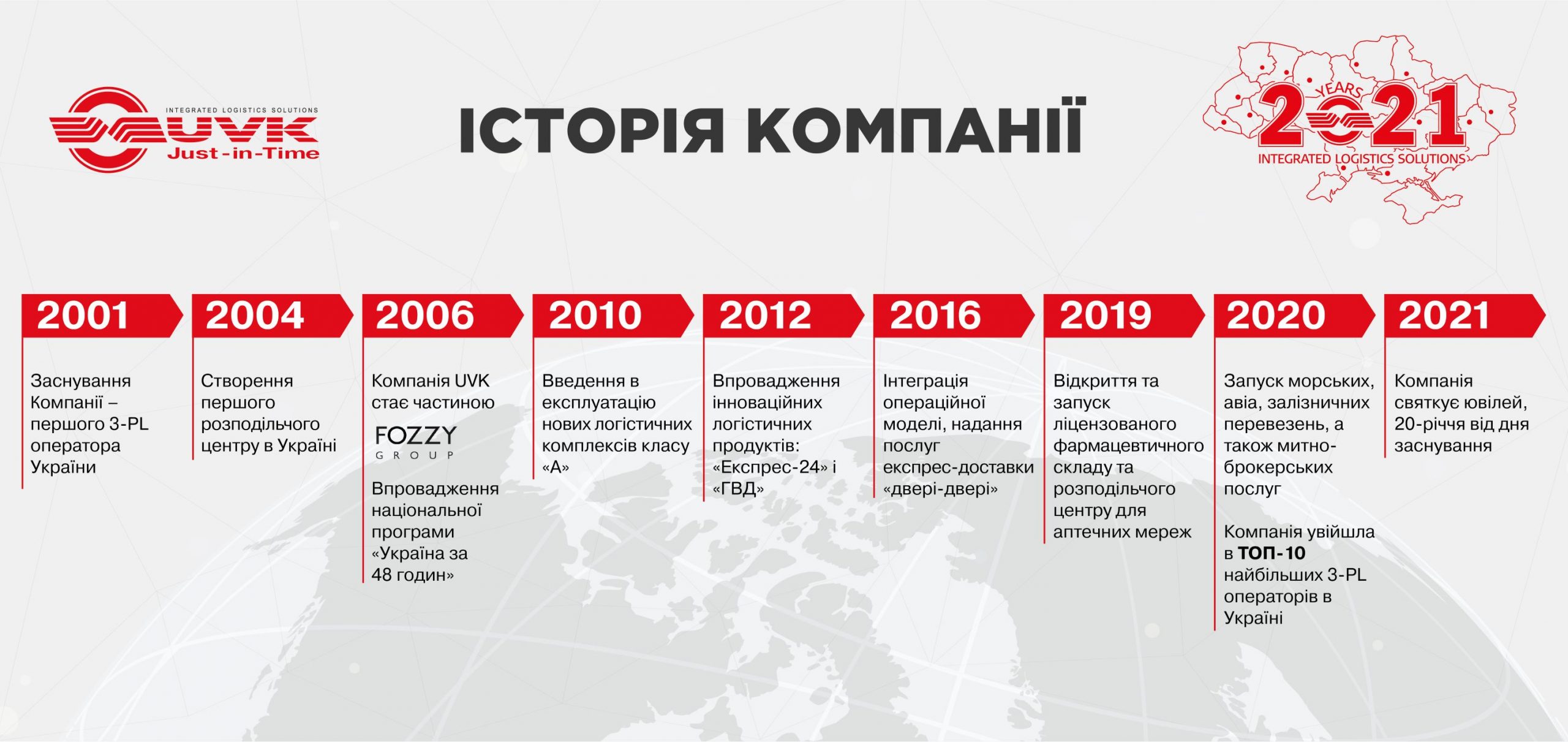 INTEGRATED LOGISTICS SOLUTIONS
UVK
Just-in-Time

ІСТОРІЯ КОМПАНІЇ

YEARS
2021
INTEGRATED LOGISTICS SOLUTIONS

2001
Заснування Компанії – першого 3-PL оператора України

2004
Створення першого розподільчого центру в Україні

2006
Компанія UVK стає частиною
FOZZY GROUP
Впровадження національної програми «Україна за 48 годин»

2010
Введення в експлуатацію нових логістичних комплексів класу «А»

2012
Впровадження інноваційних логістичних продуктів: «Експрес-24» і «ГВД»

2016
Інтеграція операційної моделі, надання послуг експрес-доставки «двері-двері»

2019
Відкриття та запуск ліцензованого фармацевтичного складу та розподільчого центру для аптечних мереж

2020
Запуск морських, авіа, залізничних перевезень, а також митно-брокерських послуг

Компанія увійшла в ТОП-10 найбільших 3-PL операторів в Україні

2021
Компанія святкує ювілей, 20-річчя від дня заснування